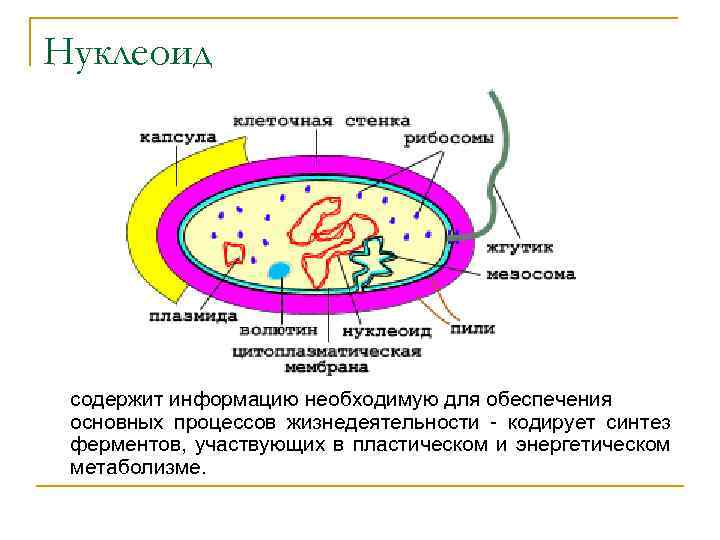 Нуклеоид

клеточная стенка
капсула
рибосомы
жгутик
мезосома
плазмида
волютин
нуклеоид
пили
цитоплазматическая мембрана

содержит информацию необходимую для обеспечения основных процессов жизнедеятельности - кодирует синтез ферментов, участвующих в пластическом и энергетическом метаболизме.